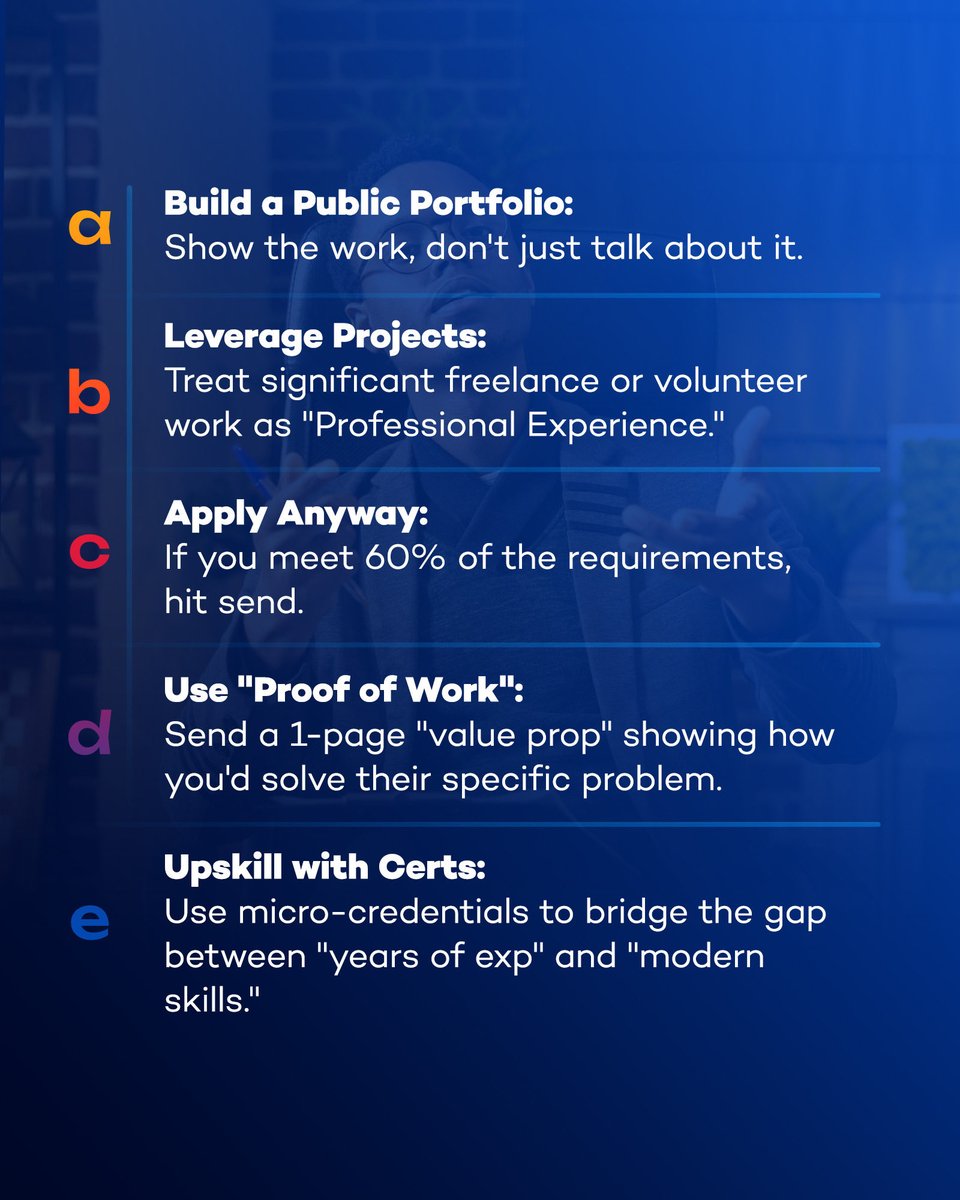 a
Build a Public Portfolio:
Show the work, don't just talk about it.

b
Leverage Projects:
Treat significant freelance or volunteer work as "Professional Experience."

c
Apply Anyway:
If you meet 60% of the requirements, hit send.

d
Use "Proof of Work":
Send a 1-page "value prop" showing how you'd solve their specific problem.

e
Upskill with Certs:
Use micro-credentials to bridge the gap between "years of exp" and "modern skills."